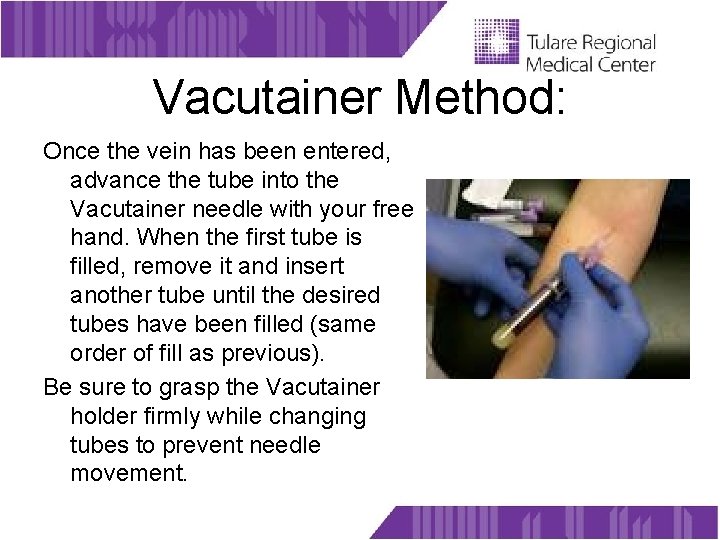 Tulare Regional Medical Center

Vacutainer Method:

Once the vein has been entered, advance the tube into the Vacutainer needle with your free hand. When the first tube is filled, remove it and insert another tube until the desired tubes have been filled (same order of fill as previous).

Be sure to grasp the Vacutainer holder firmly while changing tubes to prevent needle movement.